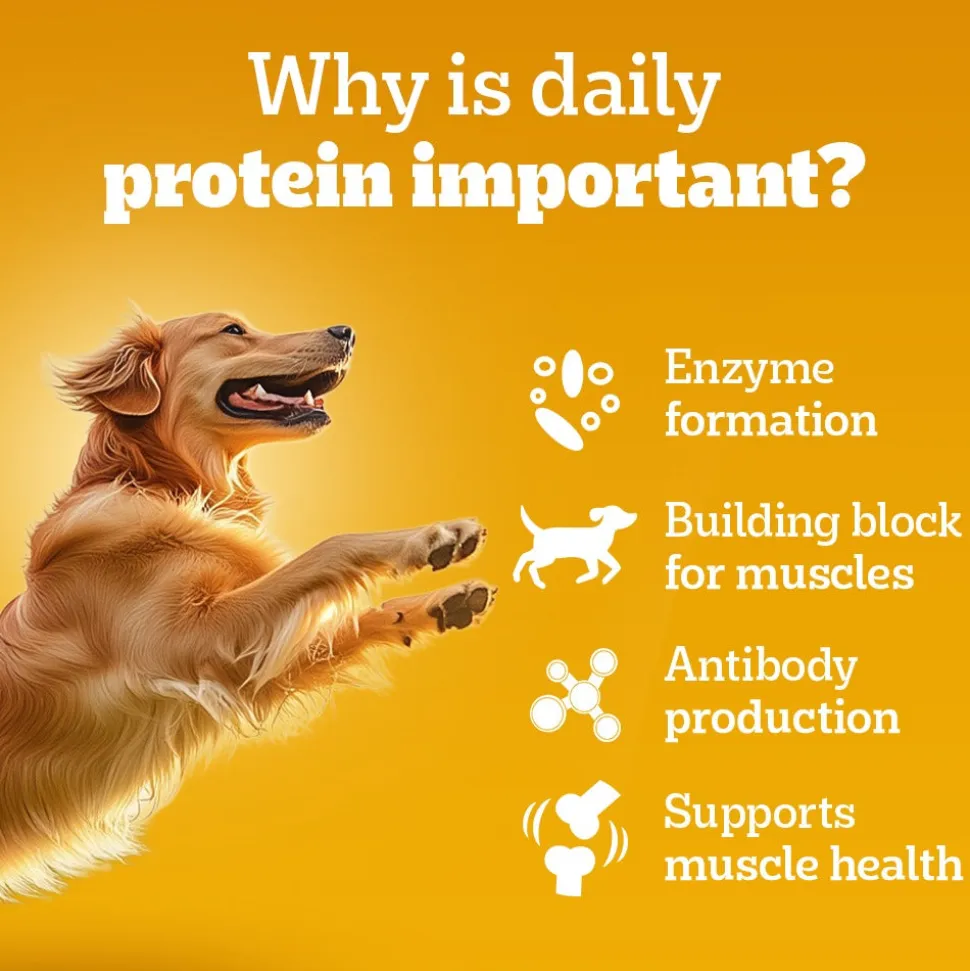 Why is daily protein important?

Enzyme formation

Building block for muscles

Antibody production

Supports muscle health